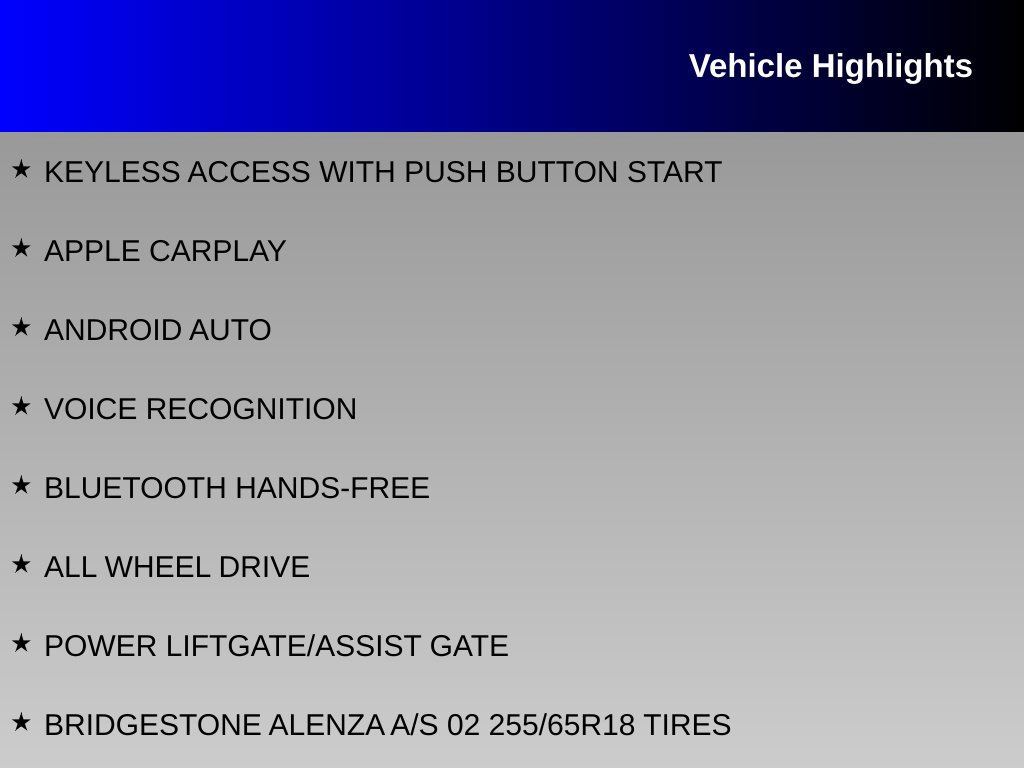 Vehicle Highlights

★ KEYLESS ACCESS WITH PUSH BUTTON START

★ APPLE CARPLAY

★ ANDROID AUTO

★ VOICE RECOGNITION

★ BLUETOOTH HANDS-FREE

★ ALL WHEEL DRIVE

★ POWER LIFTGATE/ASSIST GATE

★ BRIDGESTONE ALENZA A/S 02 255/65R18 TIRES